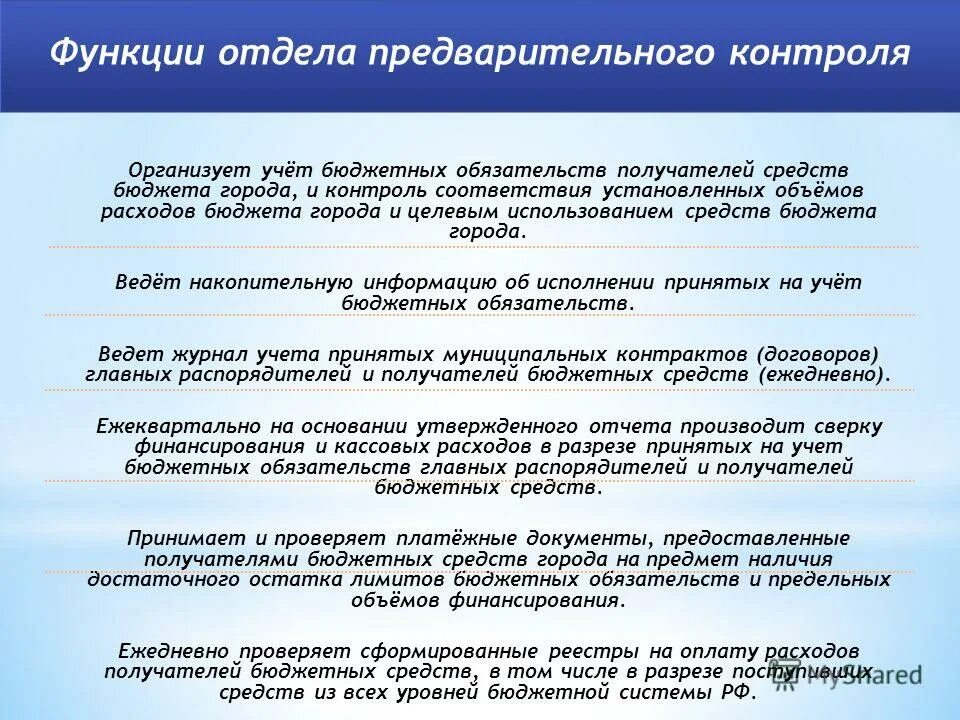 Функции отдела предварительного контроля

Организует учёт бюджетных обязательств получателей средств бюджета города, и контроль соответствия установленных объёмов расходов бюджета города и целевым использованием средств бюджета города.

Ведёт накопительную информацию об исполнении принятых на учёт бюджетных обязательств.

Ведет журнал учета принятых муниципальных контрактов (договоров) главных распорядителей и получателей бюджетных средств (ежедневно).

Ежеквартально на основании утвержденного отчета производит сверку финансирования и кассовых расходов в разрезе принятых на учет бюджетных обязательств главных распорядителей и получателей бюджетных средств.

Принимает и проверяет платёжные документы, предоставленные получателями бюджетных средств города на предмет наличия достаточного остатка лимитов бюджетных обязательств и предельных объёмов финансирования.

Ежедневно проверяет сформированные реестры на оплату расходов получателей бюджетных средств, в том числе в разрезе поступивших средств из всех уровней бюджетной системы РФ.

MyShared